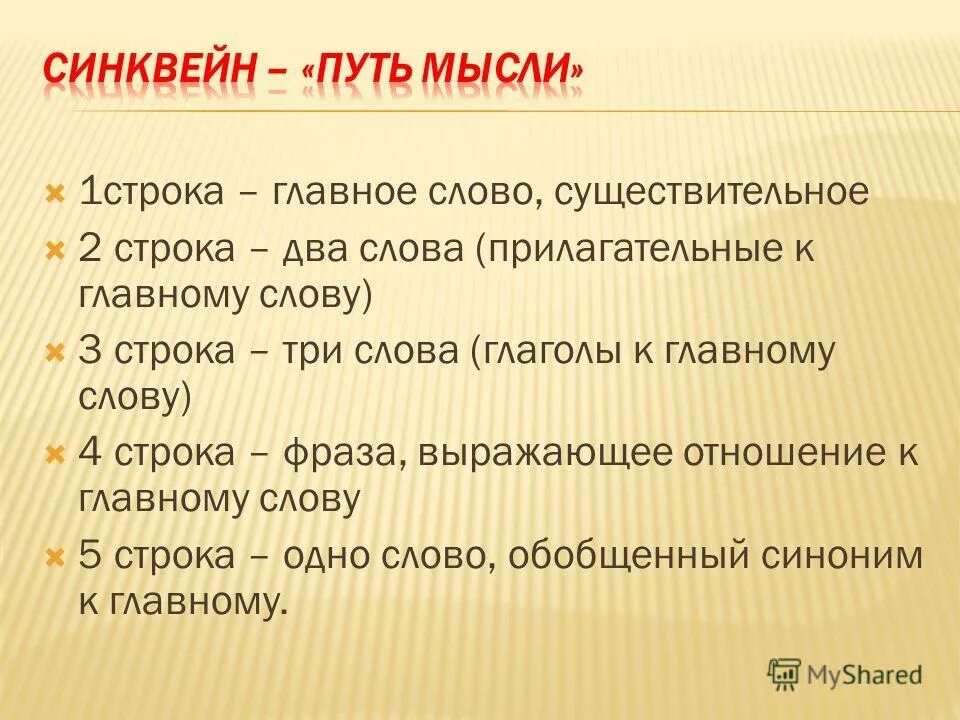 СИНКВЕЙН – «ПУТЬ МЫСЛИ»

1строка – главное слово, существительное

2 строка – два слова (прилагательные к главному слову)

3 строка – три слова (глаголы к главному слову)

4 строка – фраза, выражающее отношение к главному слову

5 строка – одно слово, обобщенный синоним к главному.

MyShared